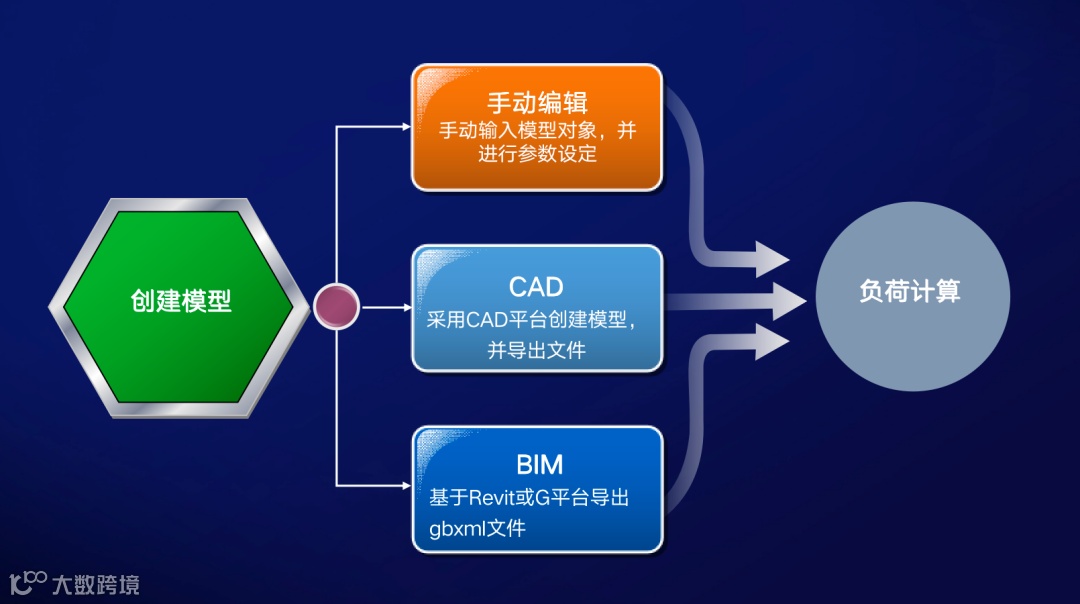 创建模型

手动编辑
手动输入模型对象，并进行参数设定

CAD
采用CAD平台创建模型，并导出文件

BIM
基于Revit或G平台导出gbxml文件

负荷计算

大数跨境